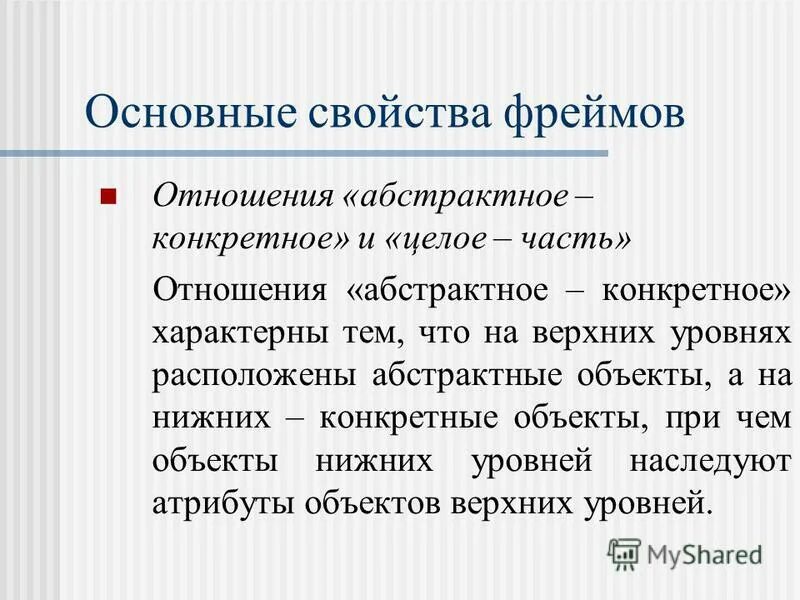 Основные свойства фреймов

Отношения «абстрактное – конкретное» и «целое – часть»

Отношения «абстрактное – конкретное» характерны тем, что на верхних уровнях расположены абстрактные объекты, а на нижних – конкретные объекты, при чем объекты нижних уровней наследуют атрибуты объектов верхних уровней.

MyShared